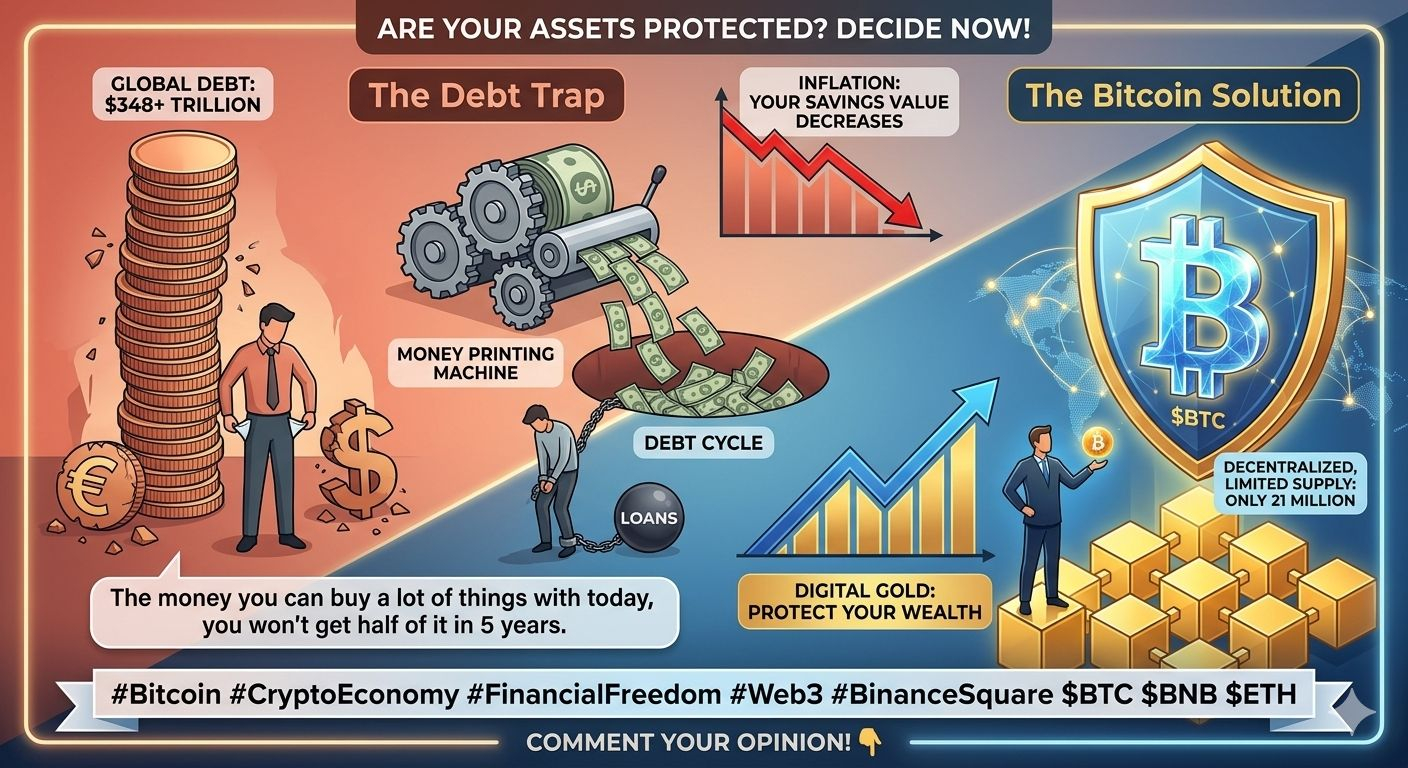 ARE YOUR ASSETS PROTECTED? DECIDE NOW!

GLOBAL DEBT: $348+ TRILLION

The Debt Trap

INFLATION: YOUR SAVINGS VALUE DECREASES

The Bitcoin Solution

MONEY PRINTING MACHINE

DEBT CYCLE

LOANS

$BTC

DECENTRALIZED, LIMITED SUPPLY: ONLY 21 MILLION

The money you can buy a lot of things with today, you won't get half of it in 5 years.

DIGITAL GOLD: PROTECT YOUR WEALTH

#Bitcoin #CryptoEconomy #FinancialFreedom #Web3 #BinanceSquare $BTC $BNB $ETH

COMMENT YOUR OPINION! 👇